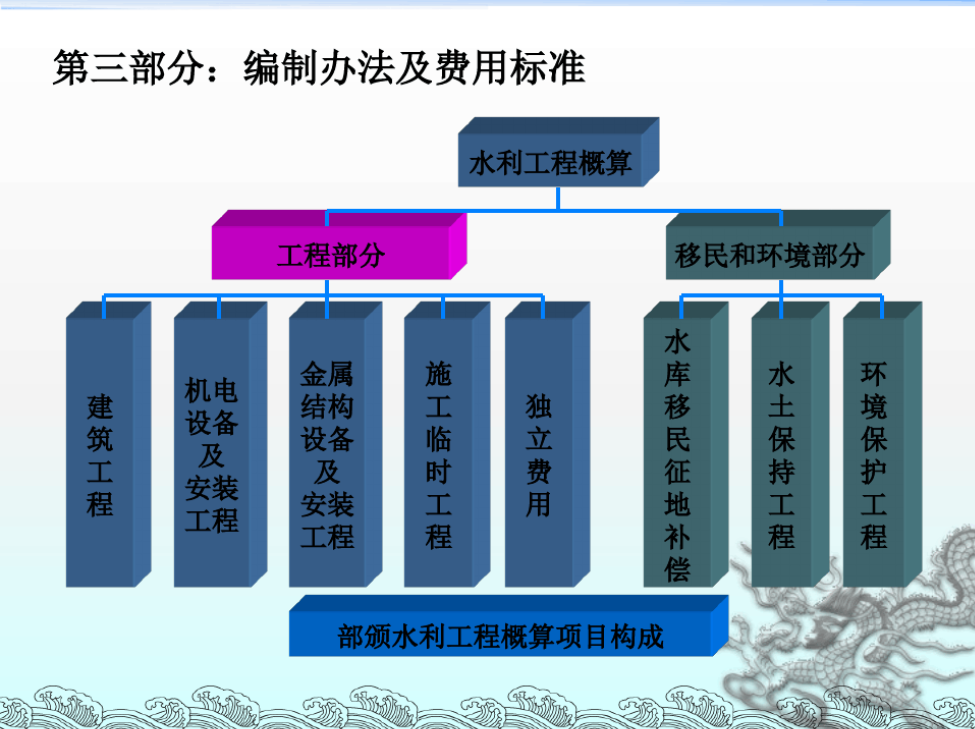 第三部分：编制办法及费用标准

水利工程概算

工程部分

移民和环境部分

建筑工程

机电设备及安装工程

金属结构设备及安装工程

施工临时工程

独立费用

水库移民征地补偿

水土保持工程

环境保护工程

部颁水利工程概算项目构成